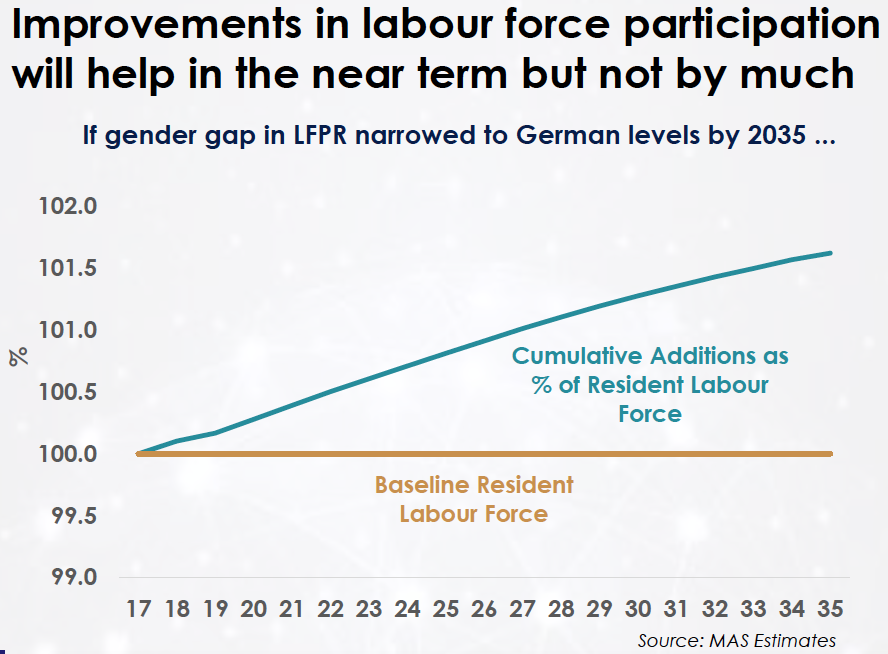 Improvements in labour force participation will help in the near term but not by much

If gender gap in LFPR narrowed to German levels by 2035 ...

102.0
101.5
101.0
100.5
100.0
99.5
99.0

%

Cumulative Additions as % of Resident Labour Force

Baseline Resident Labour Force

17 18 19 20 21 22 23 24 25 26 27 28 29 30 31 32 33 34 35

Source: MAS Estimates